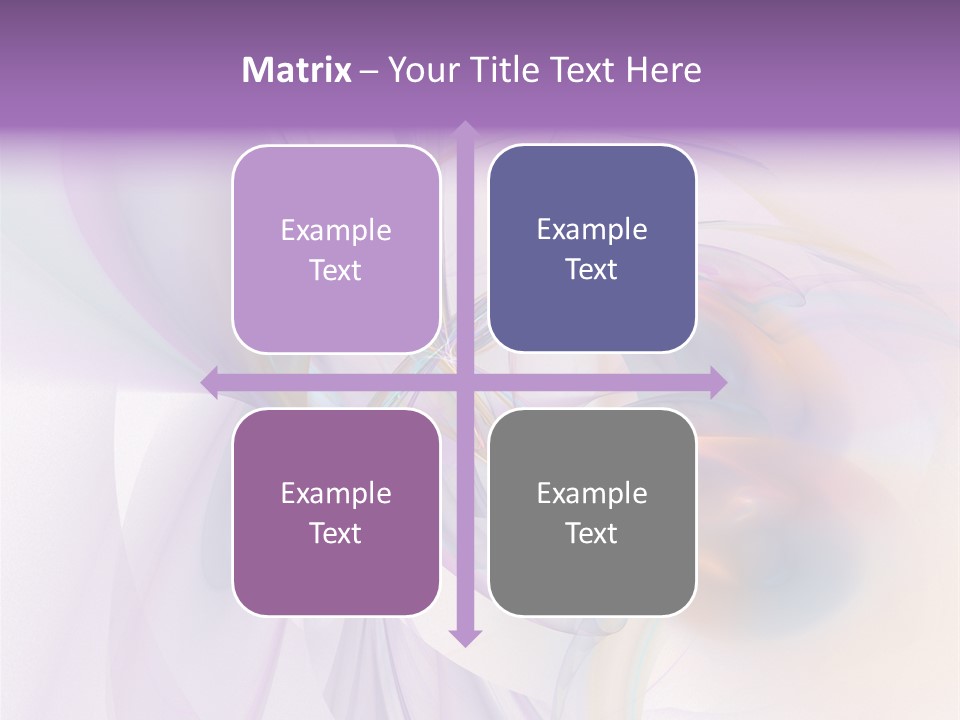 Matrix – Your Title Text Here

Example Text

Example Text

Example Text

Example Text